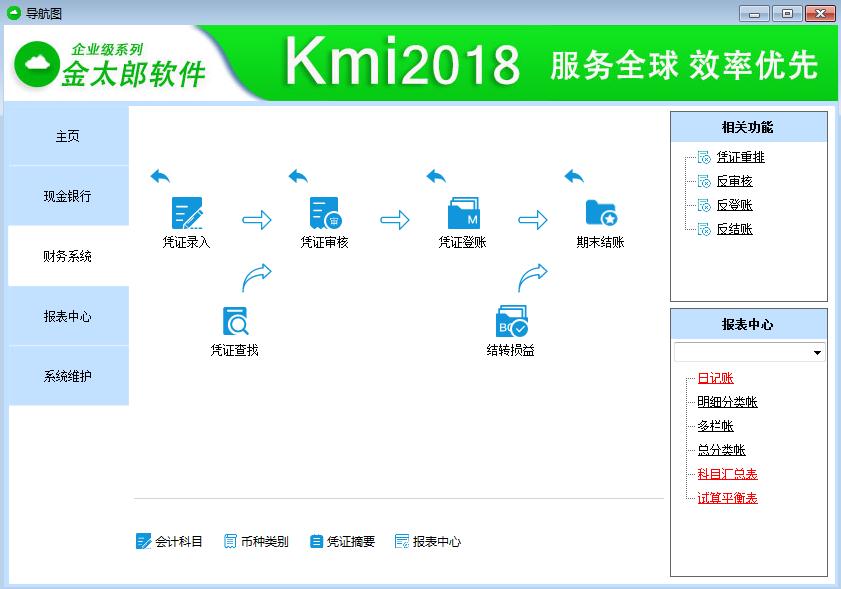 导航图

企业级系列
金太郎软件

Kmi2018 服务全球 效率优先

主页

现金银行

财务系统

报表中心

系统维护

凭证录入

凭证审核

凭证登账

期末结账

凭证查找

结转损益

会计科目

币种类别

凭证摘要

报表中心

相关功能

凭证重排

反审核

反登账

反结账

报表中心

日记账

明细分类帐

多栏帐

总分类帐

科目汇总表

试算平衡表